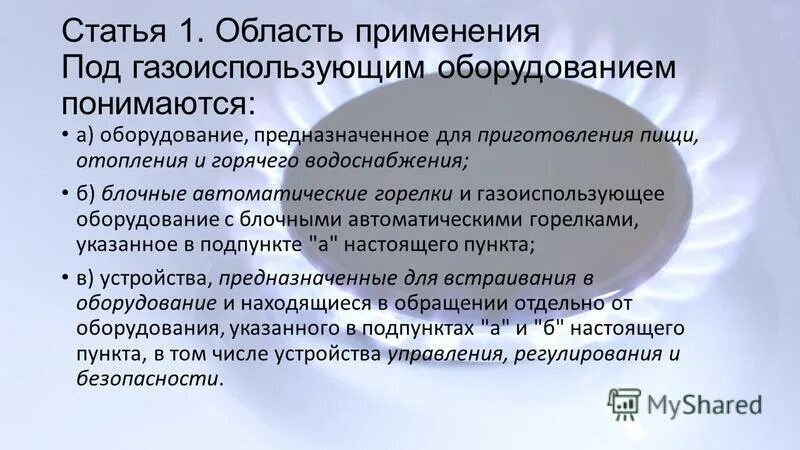 Статья 1. Область применения
Под газоиспользующим оборудованием понимаются:

• а) оборудование, предназначенное для приготовления пищи, отопления и горячего водоснабжения;

• б) блочные автоматические горелки и газоиспользующее оборудование с блочными автоматическими горелками, указанное в подпункте "а" настоящего пункта;

• в) устройства, предназначенные для встраивания в оборудование и находящиеся в обращении отдельно от оборудования, указанного в подпунктах "а" и "б" настоящего пункта, в том числе устройства управления, регулирования и безопасности.

MyShared